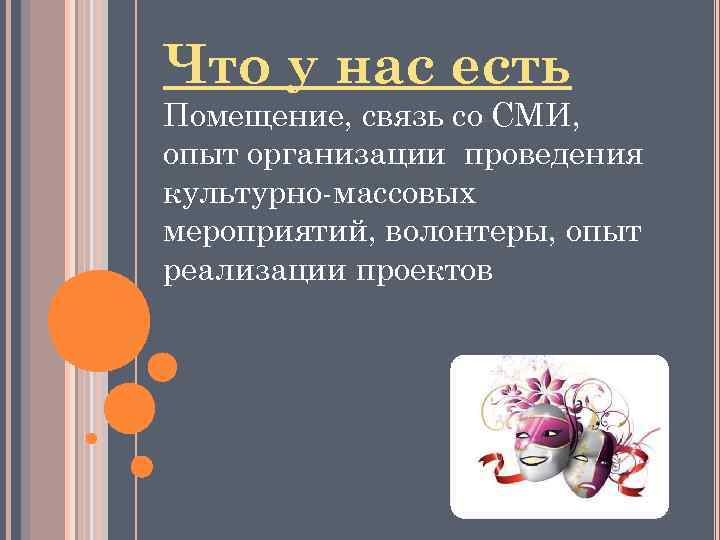 Что у нас есть

Помещение, связь со СМИ, опыт организации  проведения культурно-массовых мероприятий, волонтеры, опыт реализации проектов